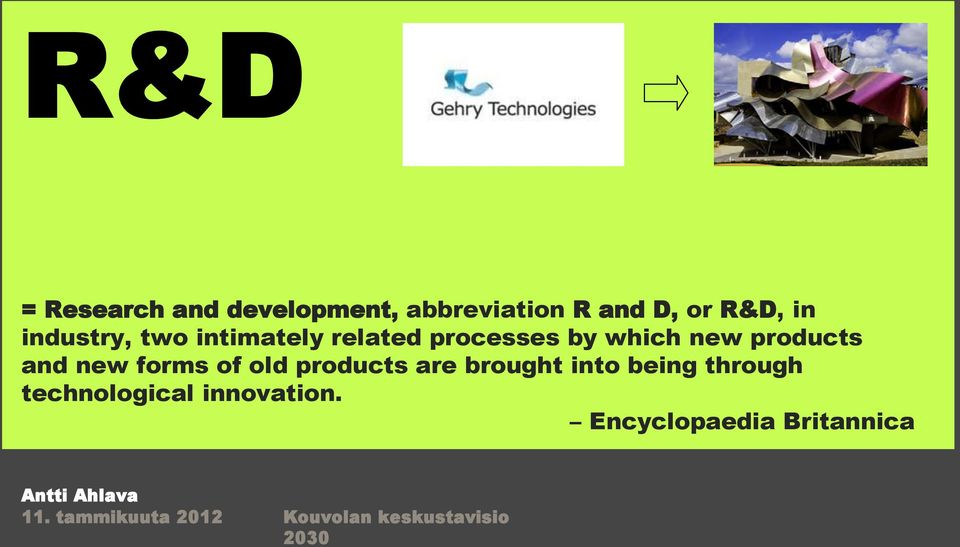 R&D

Gehry Technologies

= Research and development, abbreviation R and D, or R&D, in industry, two intimately related processes by which new products and new forms of old products are brought into being through technological innovation.

– Encyclopaedia Britannica

Antti Ahlava
11. tammikuuta 2012

Kouvolan keskustavisio 2030